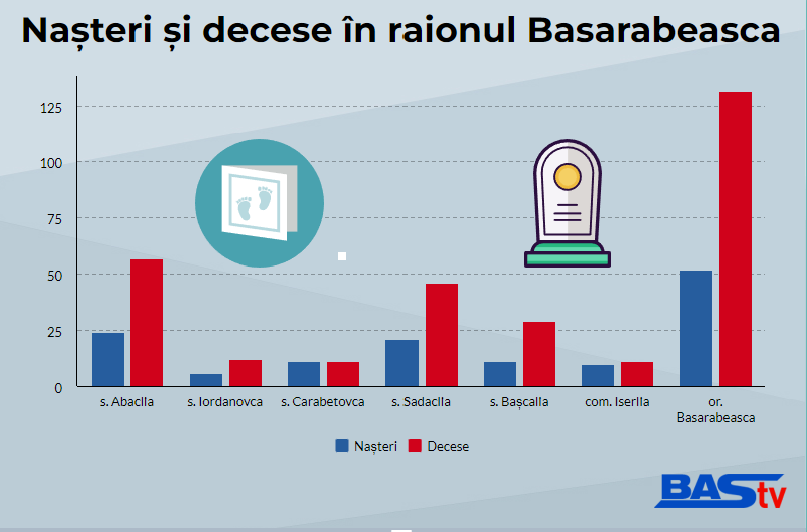 Nașteri și decese în raionul Basarabeasca

125
100
75
50
25
0

s. Abaclia
s. Iordanovca
s. Carabetovca
s. Sadaclia
s. Bașcalia
com. Iserlia
or. Basarabeasca

Nașteri
Decese

BAStv